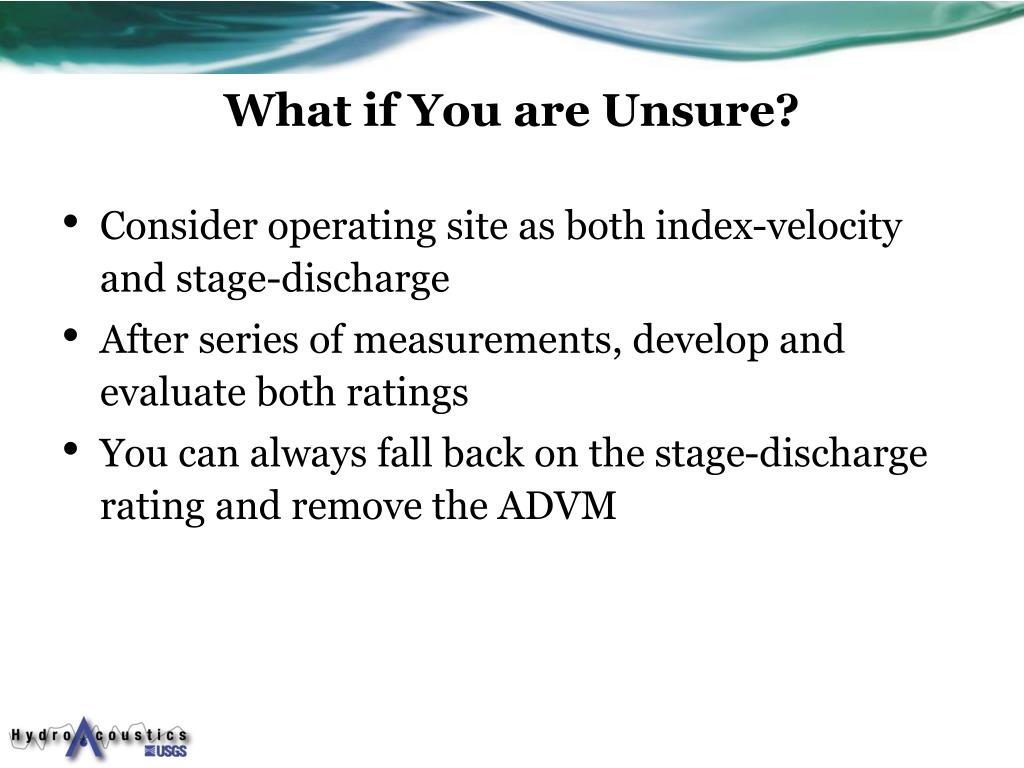 What if You are Unsure?

• Consider operating site as both index-velocity and stage-discharge

• After series of measurements, develop and evaluate both ratings

• You can always fall back on the stage-discharge rating and remove the ADVM

HydroAcoustics USGS